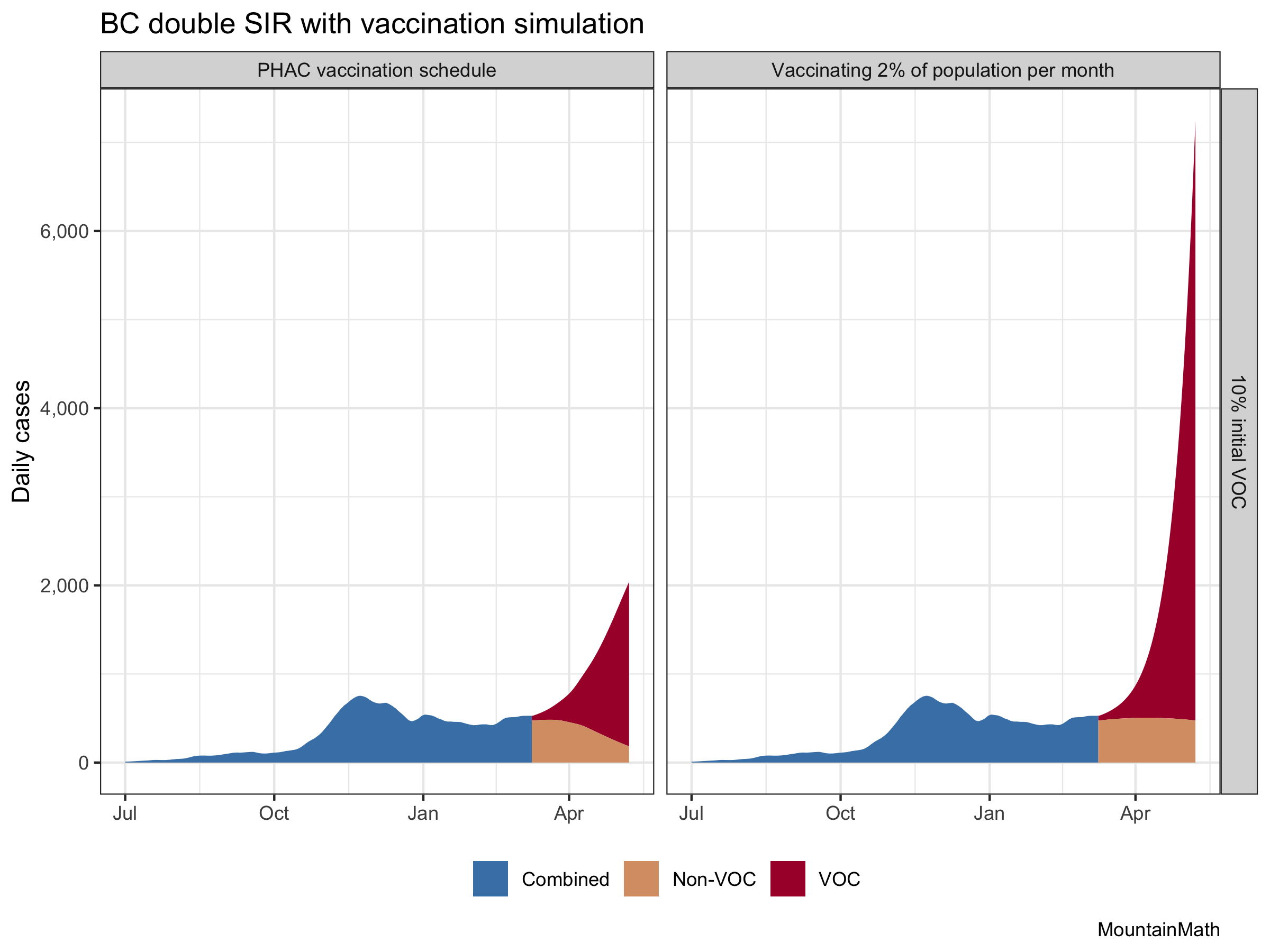 BC double SIR with vaccination simulation

PHAC vaccination schedule

Vaccinating 2% of population per month

10% initial VOC

Daily cases

6,000
4,000
2,000
0

Jul Oct Jan Apr

Jul Oct Jan Apr

Combined Non-VOC VOC

MountainMath